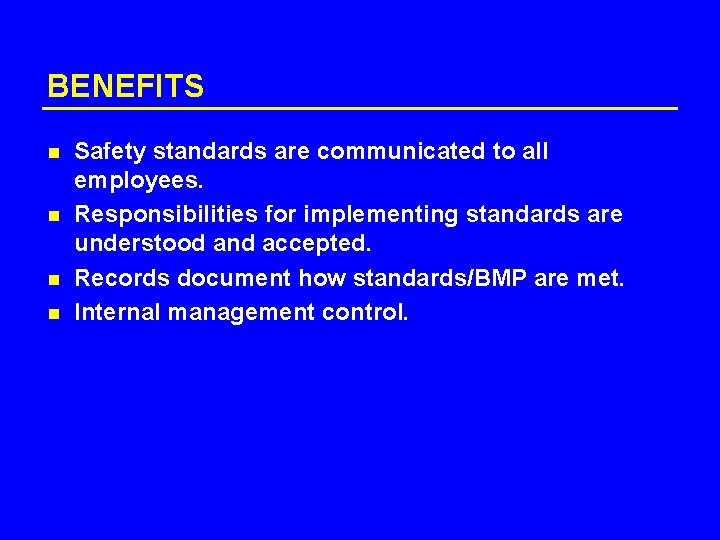 BENEFITS

- Safety standards are communicated to all employees.
- Responsibilities for implementing standards are understood and accepted.
- Records document how standards/BMP are met.
- Internal management control.